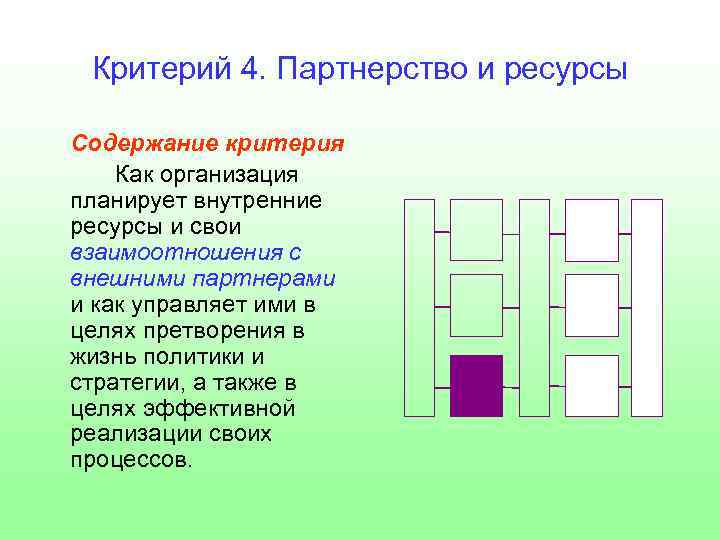 Критерий 4. Партнерство и ресурсы

Содержание критерия

Как организация планирует внутренние ресурсы и свои взаимоотношения с внешними партнерами и как управляет ими в целях претворения в жизнь политики и стратегии, а также в целях эффективной реализации своих процессов.